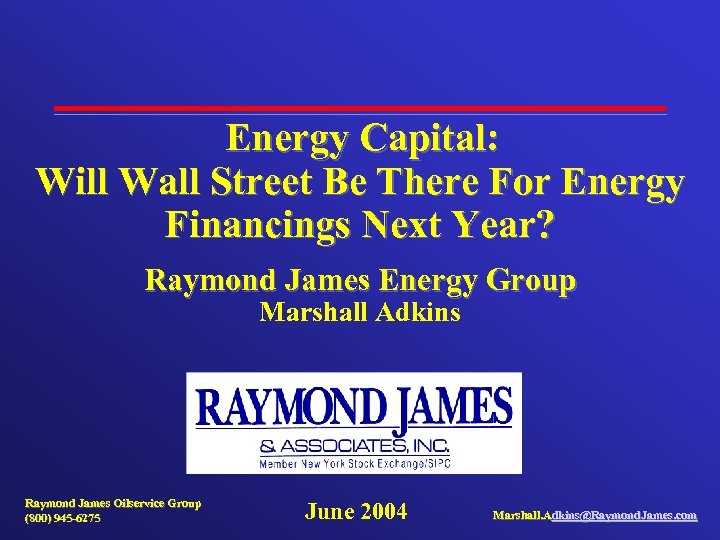 Energy Capital:
Will Wall Street Be There For Energy Financings Next Year?

Raymond James Energy Group
Marshall Adkins

RAYMOND JAMES
& ASSOCIATES, INC.
Member New York Stock Exchange/SIPC

Raymond James Oilservice Group
(800) 945-6275

June 2004

Marshall.Adkins@RaymondJames.com